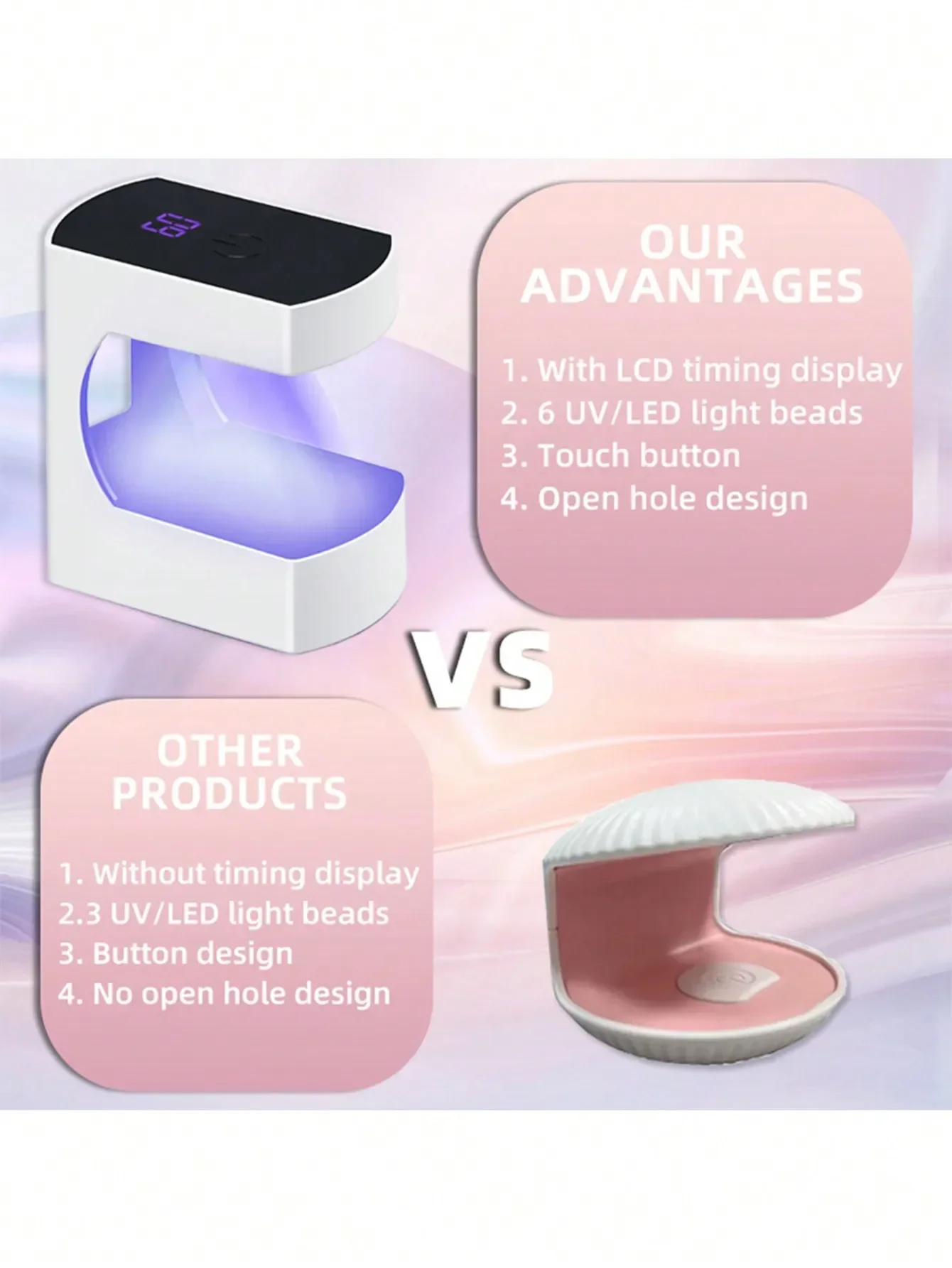 60

OUR ADVANTAGES

1. With LCD timing display
2. 6 UV/LED light beads
3. Touch button
4. Open hole design

VS

OTHER PRODUCTS

1. Without timing display
2.3 UV/LED light beads
3. Button design
4. No open hole design